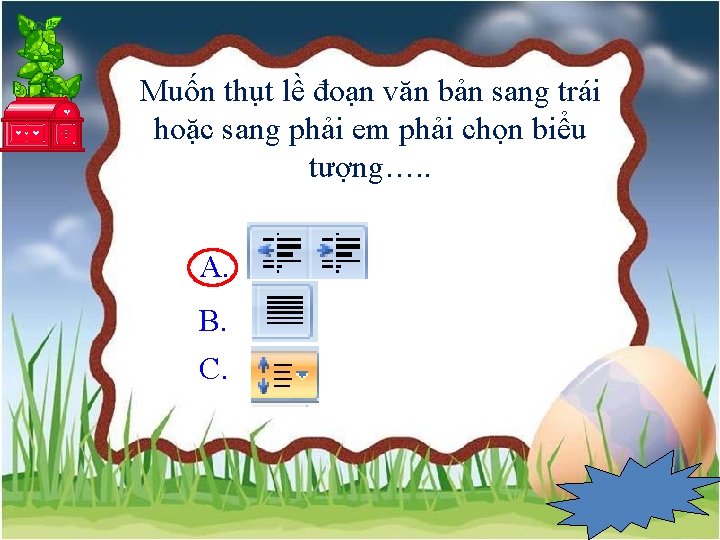 Muốn thụt lề đoạn văn bản sang trái hoặc sang phải em phải chọn biểu tượng…..

A.

B.

C.